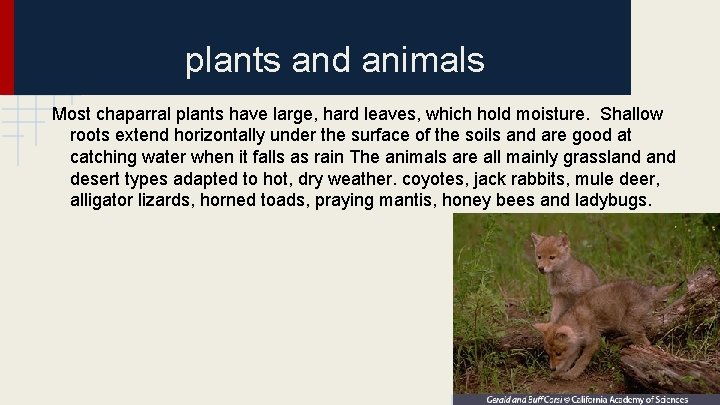 plants and animals

Most chaparral plants have large, hard leaves, which hold moisture. Shallow roots extend horizontally under the surface of the soils and are good at catching water when it falls as rain The animals are all mainly grassland and desert types adapted to hot, dry weather. coyotes, jack rabbits, mule deer, alligator lizards, horned toads, praying mantis, honey bees and ladybugs.

Gerald and Buff Corsi © California Academy of Sciences